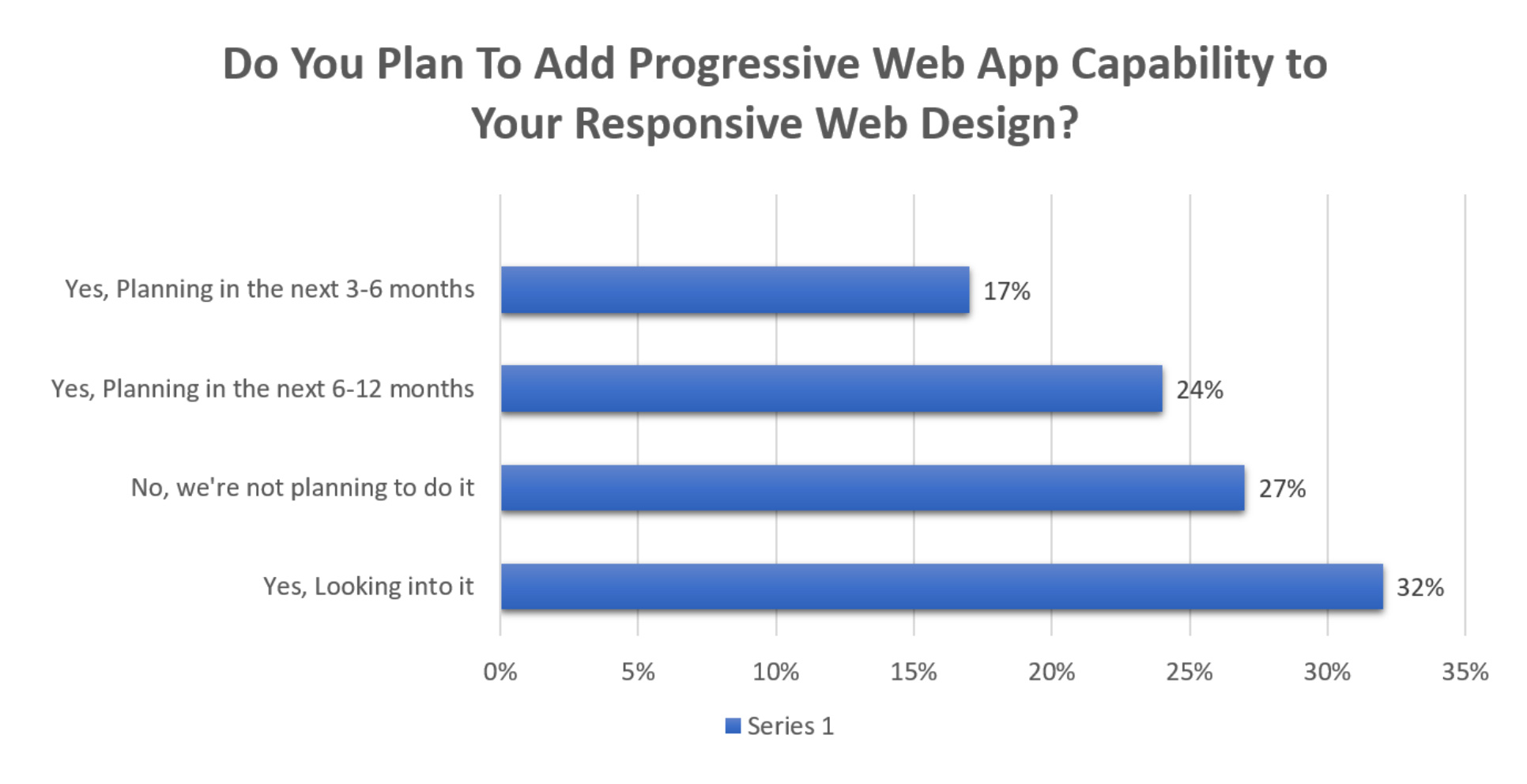 Do You Plan To Add Progressive Web App Capability to Your Responsive Web Design?

Yes, Planning in the next 3-6 months
17%

Yes, Planning in the next 6-12 months
24%

No, we're not planning to do it
27%

Yes, Looking into it
32%

0%
5%
10%
15%
20%
25%
30%
35%

Series 1